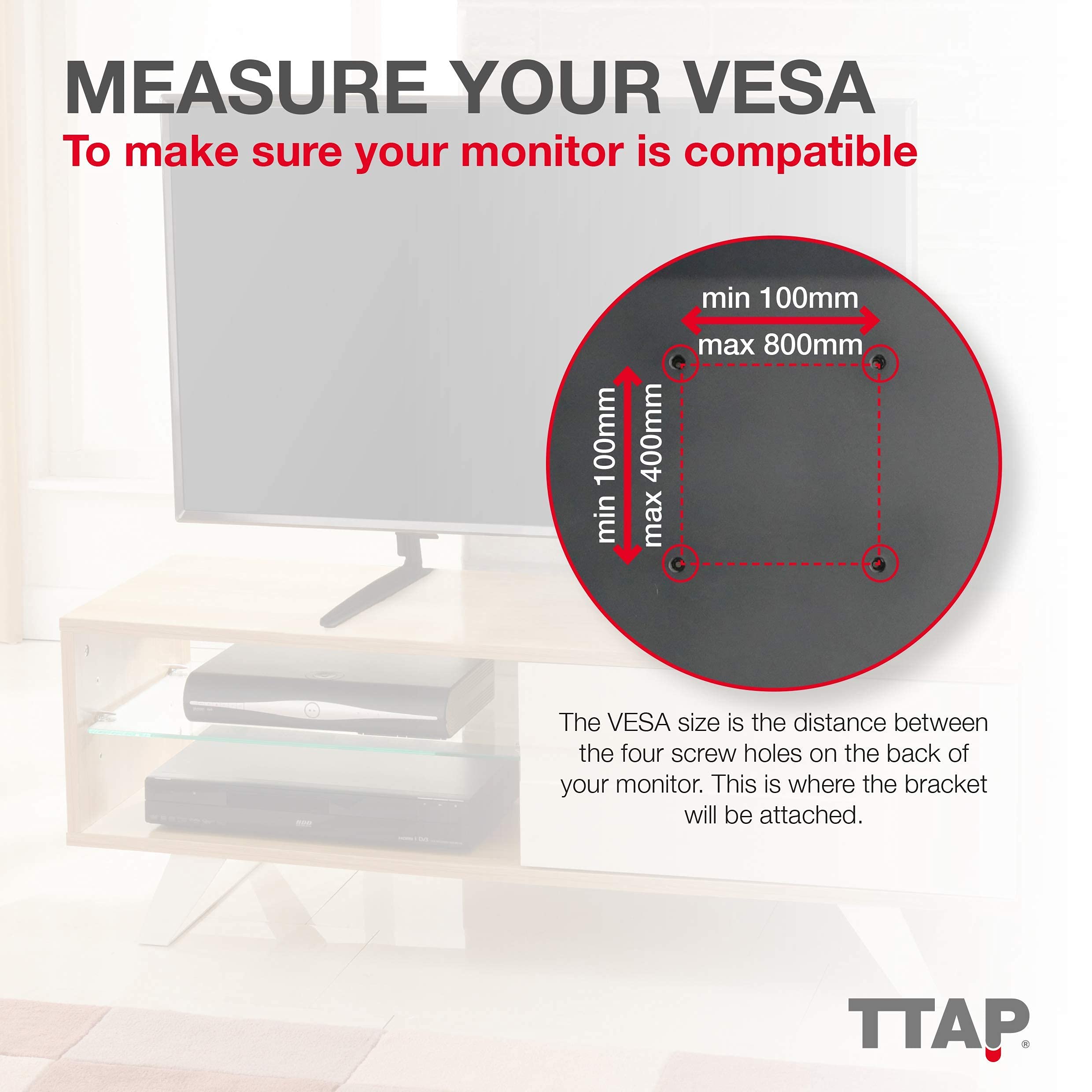 MEASURE YOUR VESA

To make sure your monitor is compatible

min 100mm
max 800mm

min 100mm
max 400mm

The VESA size is the distance between the four screw holes on the back of your monitor. This is where the bracket will be attached.

TTAP®